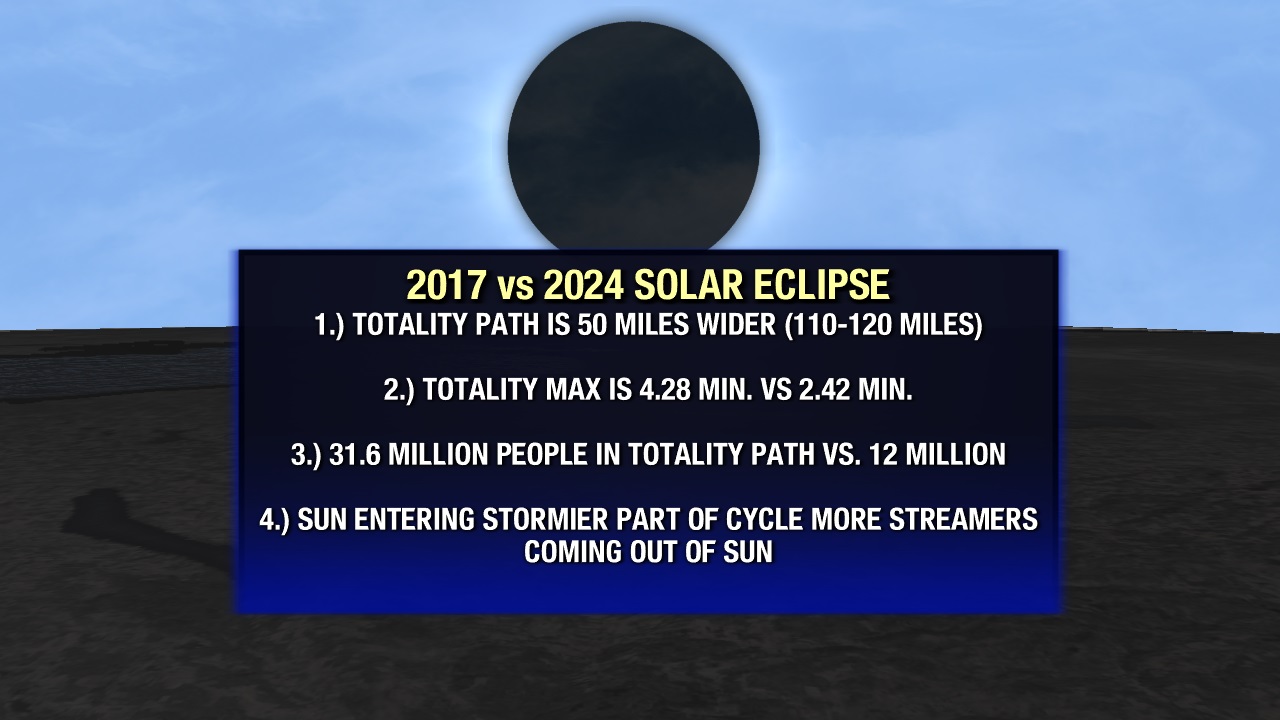 2017 vs 2024 SOLAR ECLIPSE
1.) TOTALITY PATH IS 50 MILES WIDER (110-120 MILES)

2.) TOTALITY MAX IS 4.28 MIN. VS 2.42 MIN.

3.) 31.6 MILLION PEOPLE IN TOTALITY PATH VS. 12 MILLION

4.) SUN ENTERING STORMIER PART OF CYCLE MORE STREAMERS COMING OUT OF SUN